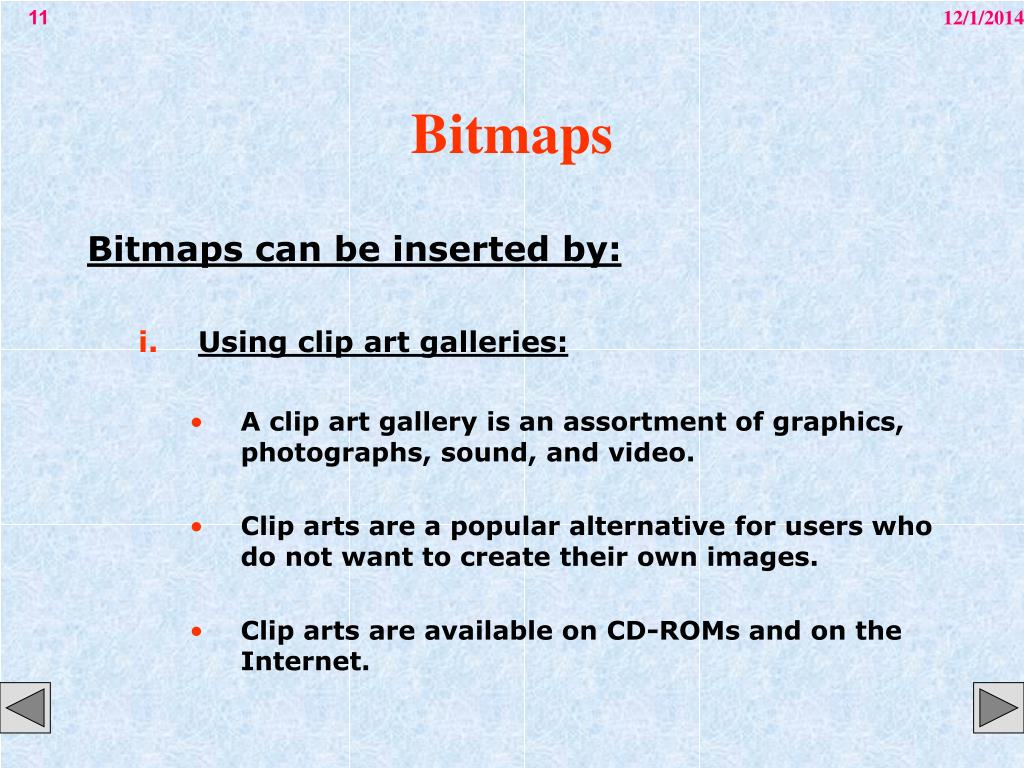 11

12/1/2014

Bitmaps

Bitmaps can be inserted by:

i. Using clip art galleries:

• A clip art gallery is an assortment of graphics, photographs, sound, and video.

• Clip arts are a popular alternative for users who do not want to create their own images.

• Clip arts are available on CD-ROMs and on the Internet.